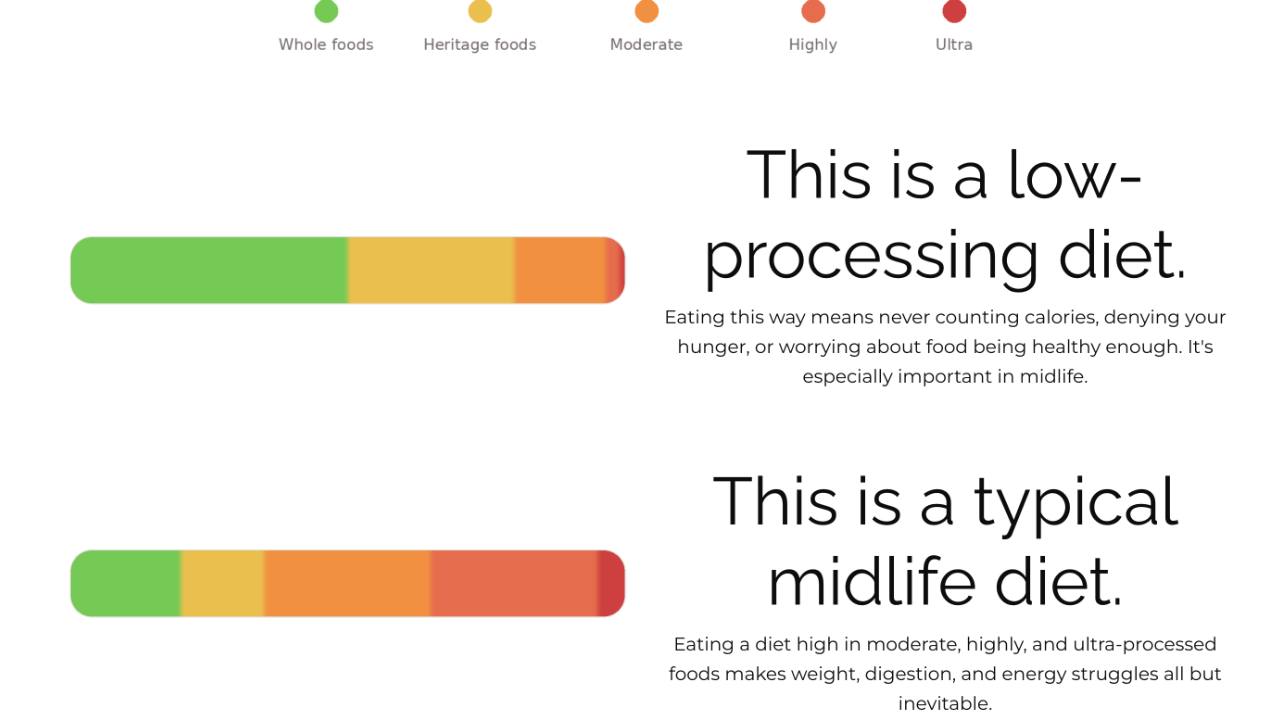 Whole foods Heritage foods Moderate Highly Ultra

This is a low-processing diet.

Eating this way means never counting calories, denying your hunger, or worrying about food being healthy enough. It's especially important in midlife.

This is a typical midlife diet.

Eating a diet high in moderate, highly, and ultra-processed foods makes weight, digestion, and energy struggles all but inevitable.